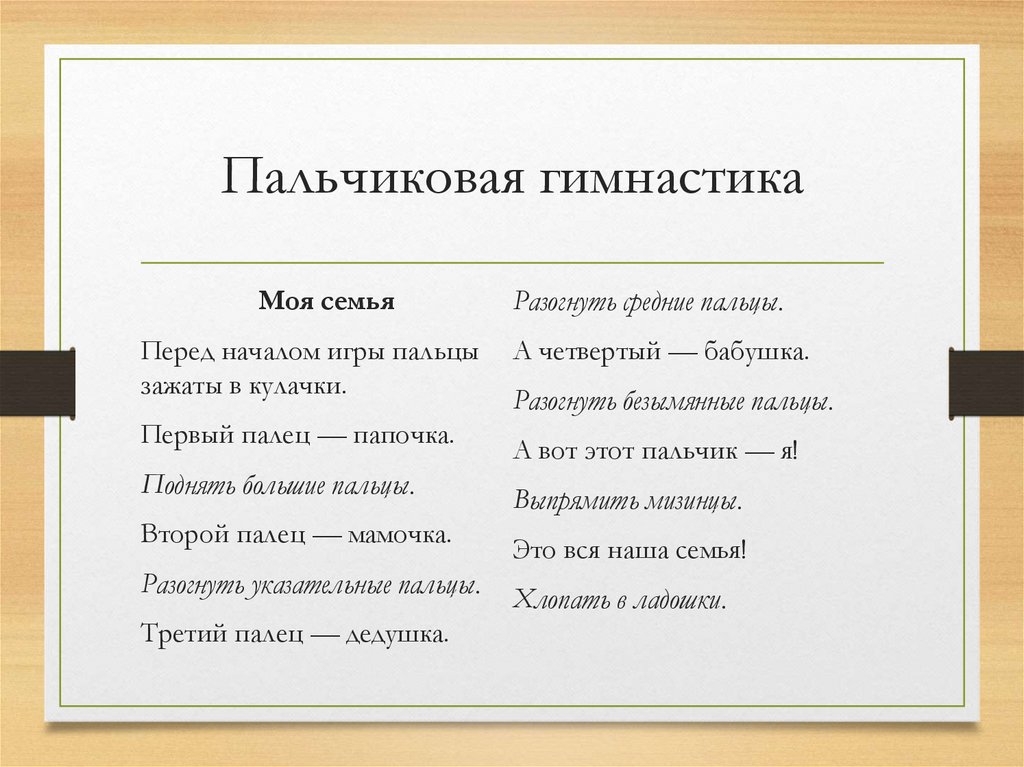 Пальчиковая гимнастика

Моя семья

Перед началом игры пальцы зажаты в кулачки.

Первый палец — папочка.

Поднять большие пальцы.

Второй палец — мамочка.

Разогнуть указательные пальцы.

Третий палец — дедушка.

Разогнуть средние пальцы.

А четвертый — бабушка.

Разогнуть безымянные пальцы.

А вот этот пальчик — я!

Выпрямить мизинцы.

Это вся наша семья!

Хлопать в ладошки.